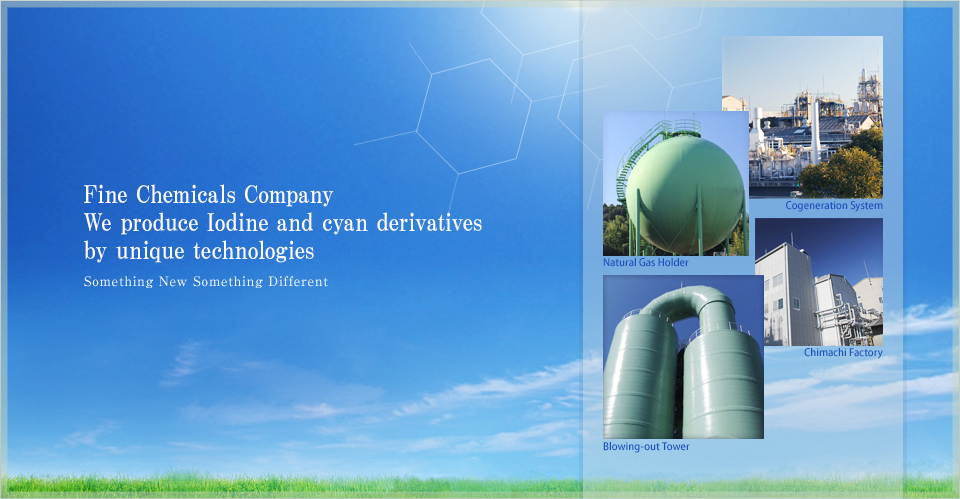 Fine Chemicals Company
We produce Iodine and cyan derivatives by unique technologies

Something New Something Different

Cogeneration System

Natural Gas Holder

Chimachi Factory

Blowing-out Tower